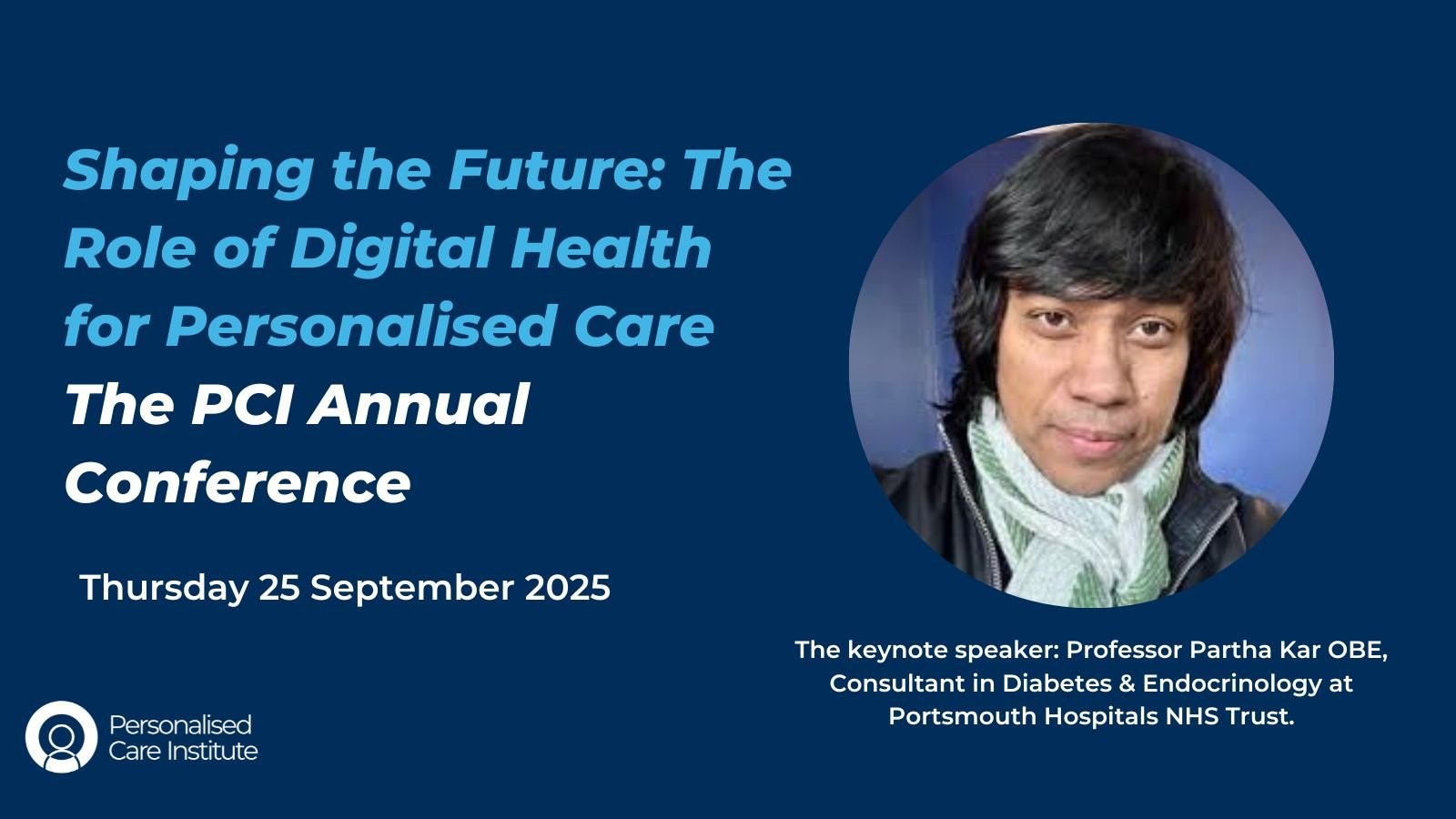 Shaping the Future: The Role of Digital Health for Personalised Care

The PCI Annual Conference

Thursday 25 September 2025

The keynote speaker: Professor Partha Kar OBE, Consultant in Diabetes & Endocrinology at Portsmouth Hospitals NHS Trust.

Personalised Care Institute